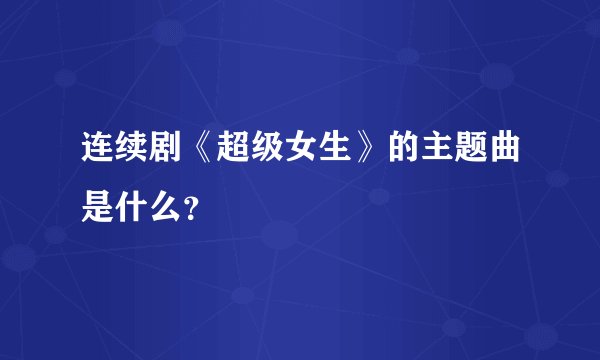 连续剧《超级女生》的主题曲是什么?